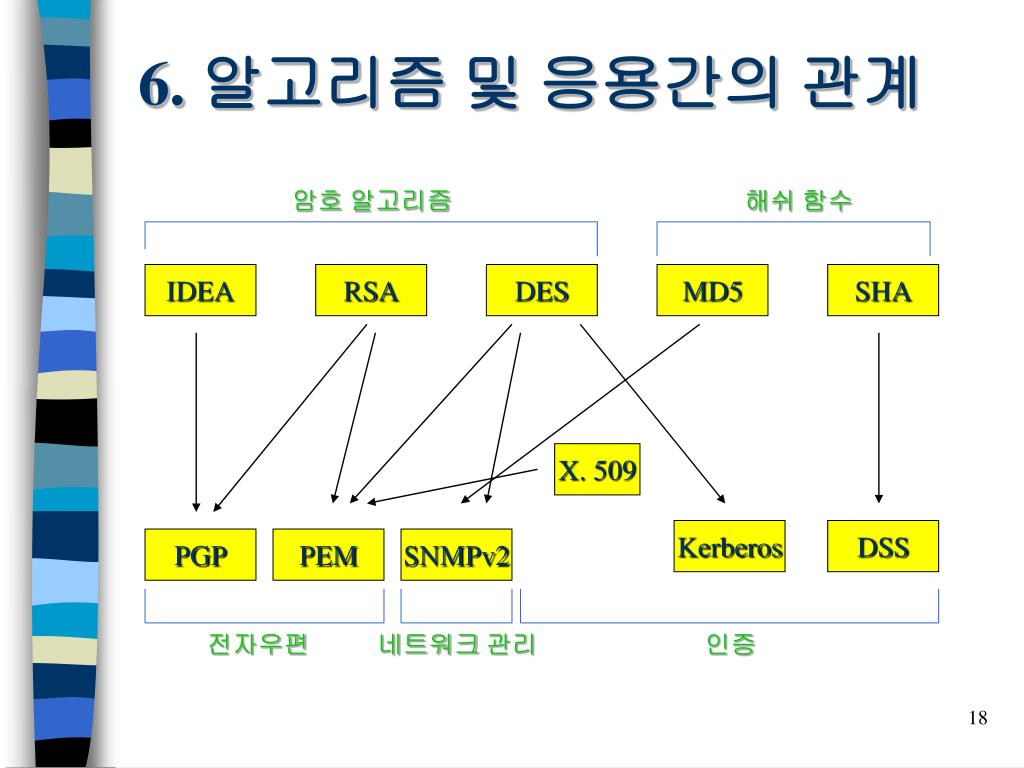 6. 알고리즘 및 응용간의 관계

암호 알고리즘

해쉬 함수

IDEA

RSA

DES

MD5

SHA

X. 509

PGP

PEM

SNMPv2

Kerberos

DSS

전자우편

네트워크 관리

인증

18